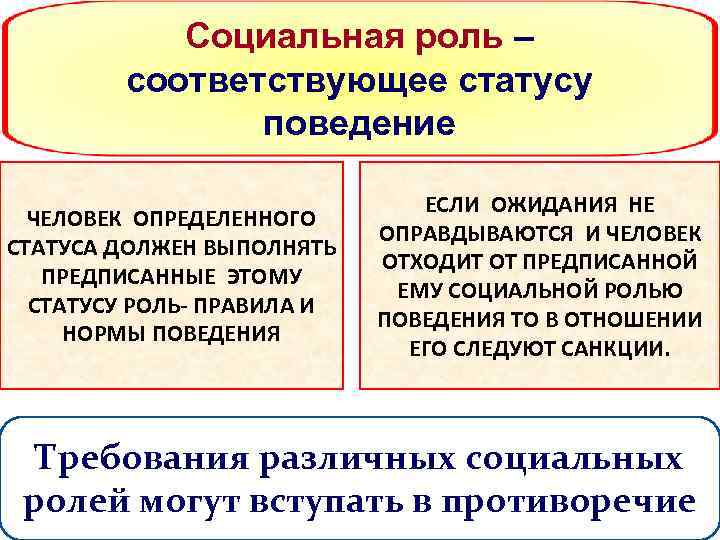 Социальная роль – соответствующее статусу поведение

ЧЕЛОВЕК ОПРЕДЕЛЕННОГО СТАТУСА ДОЛЖЕН ВЫПОЛНЯТЬ ПРЕДПИСАННЫЕ ЭТОМУ СТАТУСУ РОЛЬ- ПРАВИЛА И НОРМЫ ПОВЕДЕНИЯ

ЕСЛИ ОЖИДАНИЯ НЕ ОПРАВДЫВАЮТСЯ И ЧЕЛОВЕК ОТХОДИТ ОТ ПРЕДПИСАННОЙ ЕМУ СОЦИАЛЬНОЙ РОЛЬЮ ПОВЕДЕНИЯ ТО В ОТНОШЕНИИ ЕГО СЛЕДУЮТ САНКЦИИ.

Требования различных социальных ролей могут вступать в противоречие